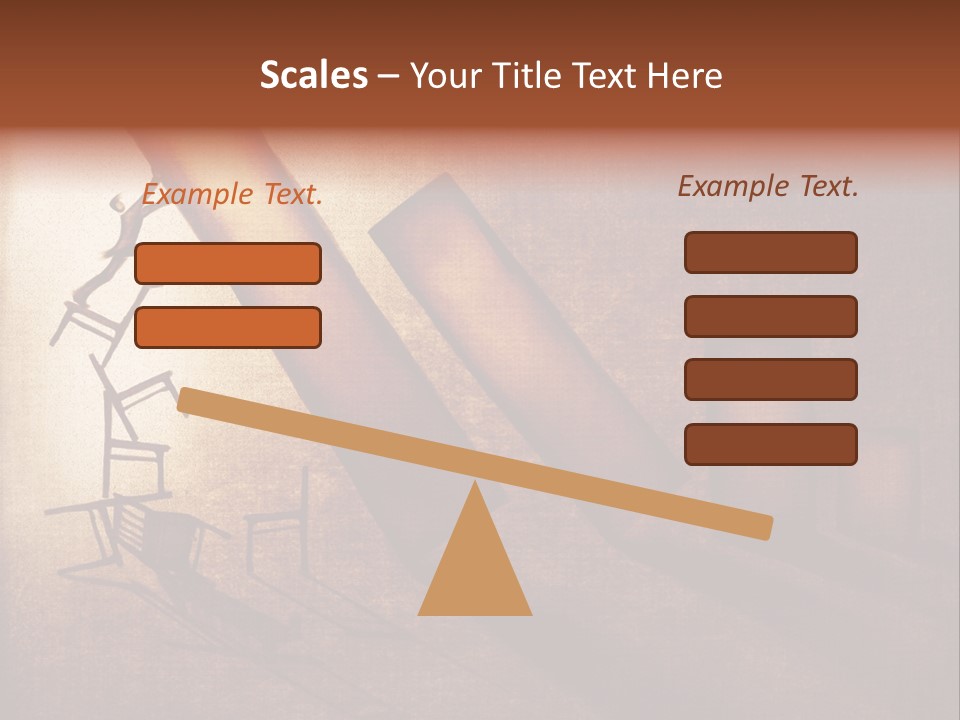 Scales – Your Title Text Here

Example Text.

Example Text.